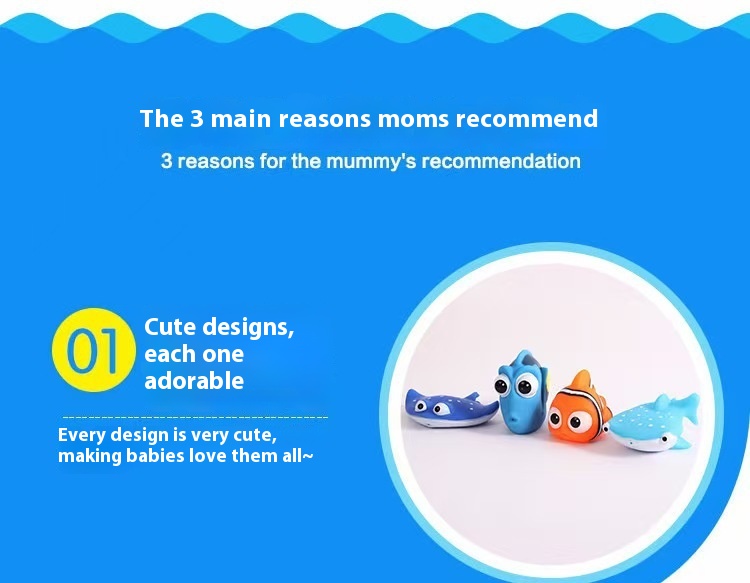 The 3 main reasons moms recommend

3 reasons for the mummy's recommendation

01

Cute designs, each one adorable

Every design is very cute, making babies love them all~